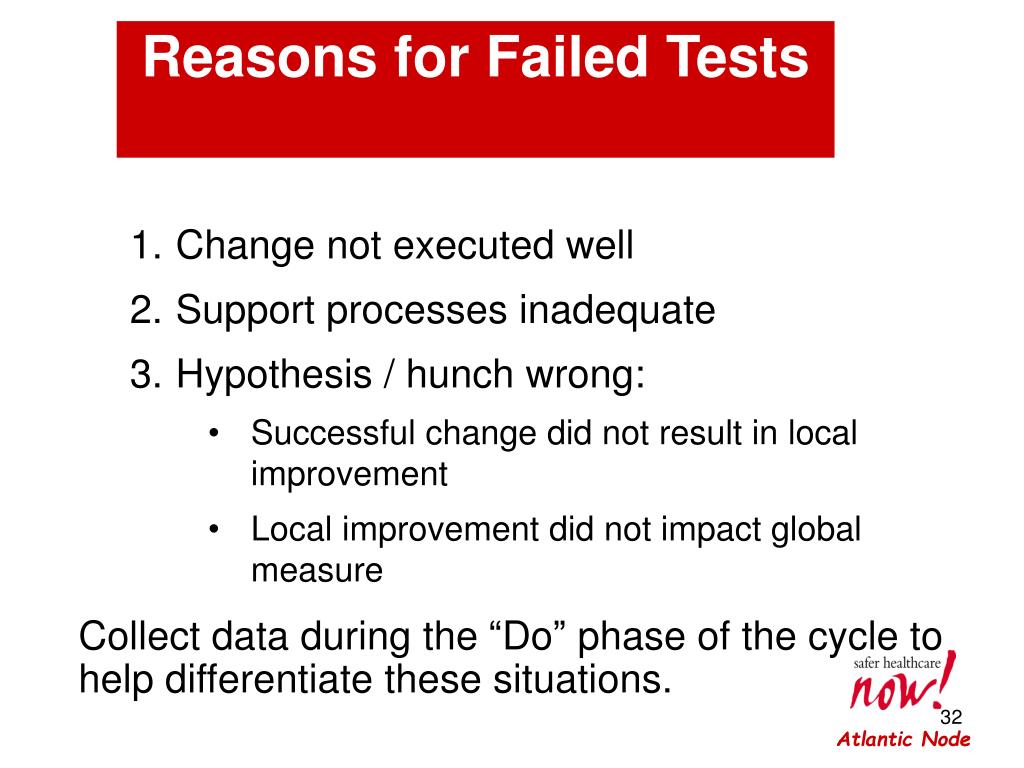 Reasons for Failed Tests

1. Change not executed well
2. Support processes inadequate
3. Hypothesis / hunch wrong:
 • Successful change did not result in local improvement
 • Local improvement did not impact global measure

Collect data during the “Do” phase of the cycle to help differentiate these situations.

safer healthcare
now!

32

Atlantic Node